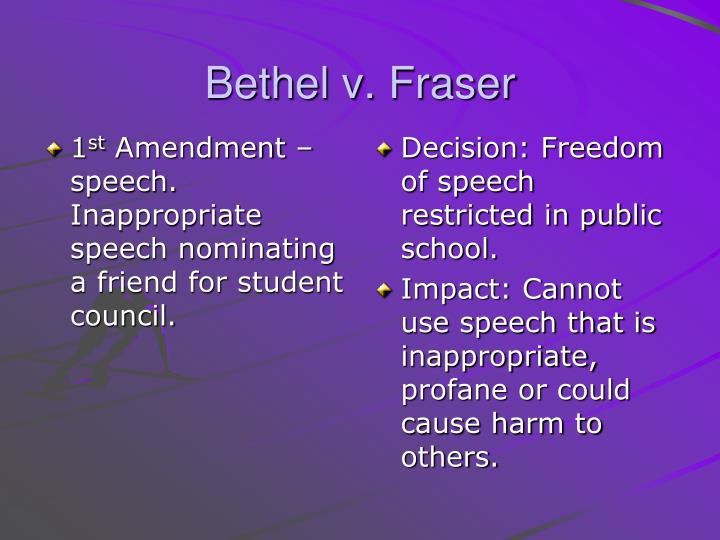 Bethel v. Fraser

1st Amendment – speech. Inappropriate speech nominating a friend for student council.

Decision: Freedom of speech restricted in public school.

Impact: Cannot use speech that is inappropriate, profane or could cause harm to others.